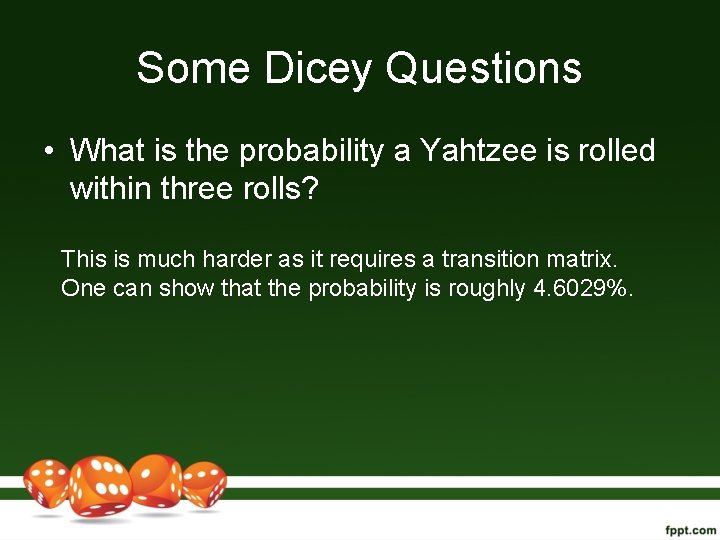 Some Dicey Questions

• What is the probability a Yahtzee is rolled within three rolls?

This is much harder as it requires a transition matrix. One can show that the probability is roughly 4.6029%.

fppt.com